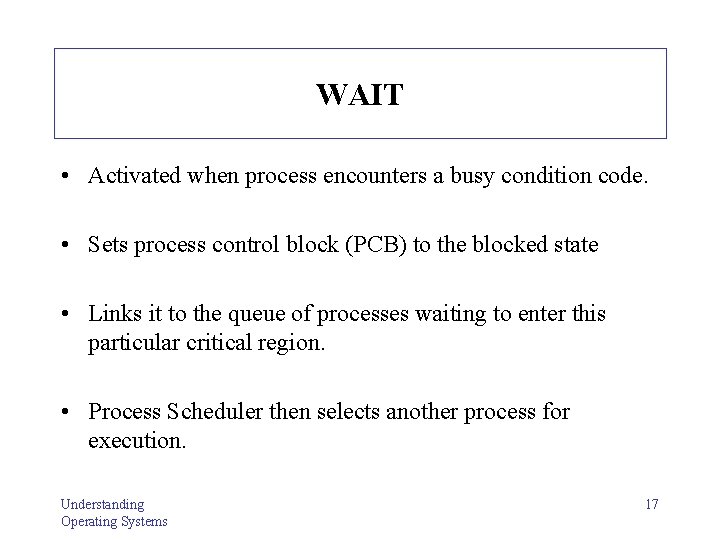 WAIT

• Activated when process encounters a busy condition code.

• Sets process control block (PCB) to the blocked state

• Links it to the queue of processes waiting to enter this particular critical region.

• Process Scheduler then selects another process for execution.

Understanding
Operating Systems

17